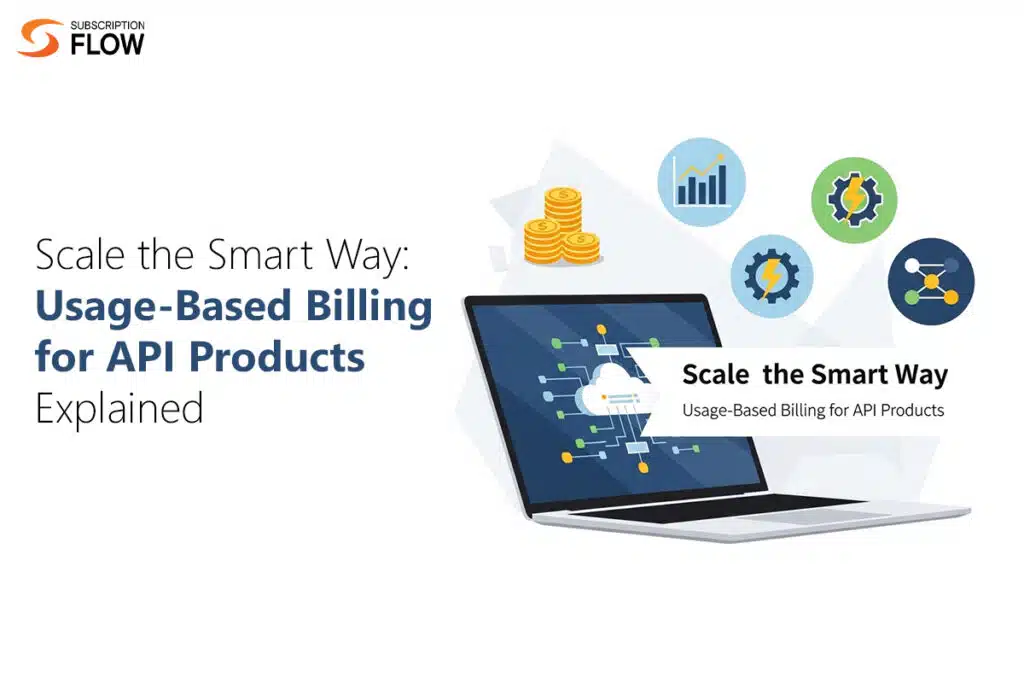 SUBSCRIPTION FLOW

Scale the Smart Way: Usage-Based Billing for API Products Explained

Scale the Smart Way
Usage-Based Billing for API Products